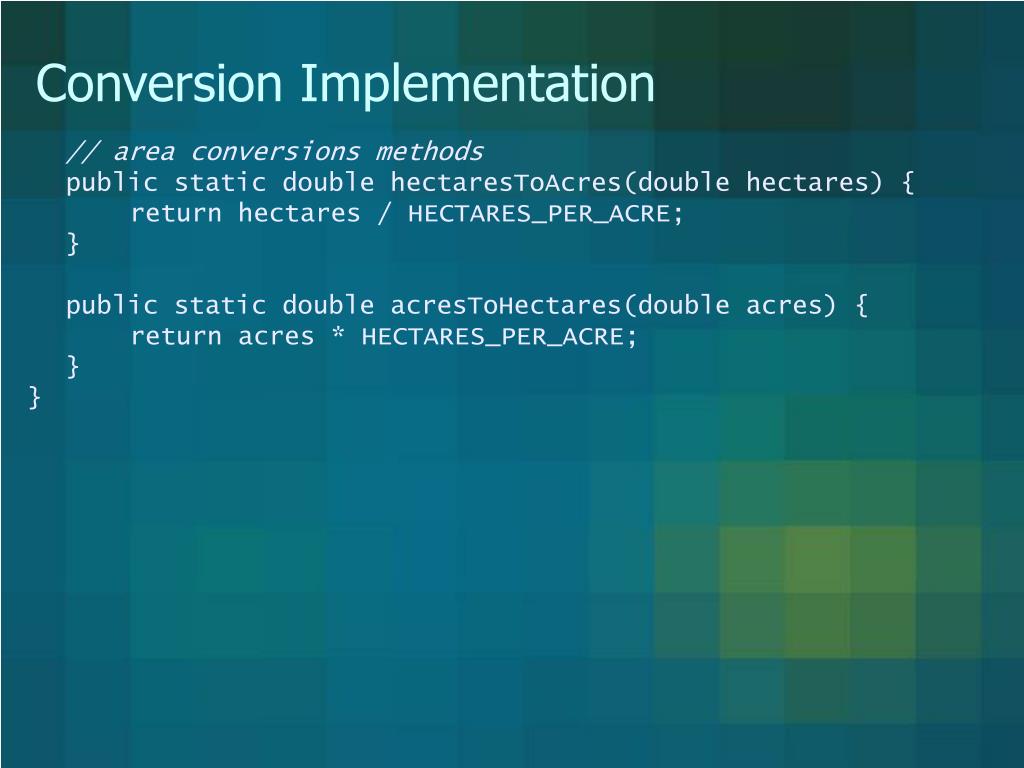 Conversion Implementation

// area conversions methods
public static double hectaresToAcres(double hectares) {
return hectares / HECTARES_PER_ACRE;
}

public static double acresToHectares(double acres) {
return acres * HECTARES_PER_ACRE;
}
}